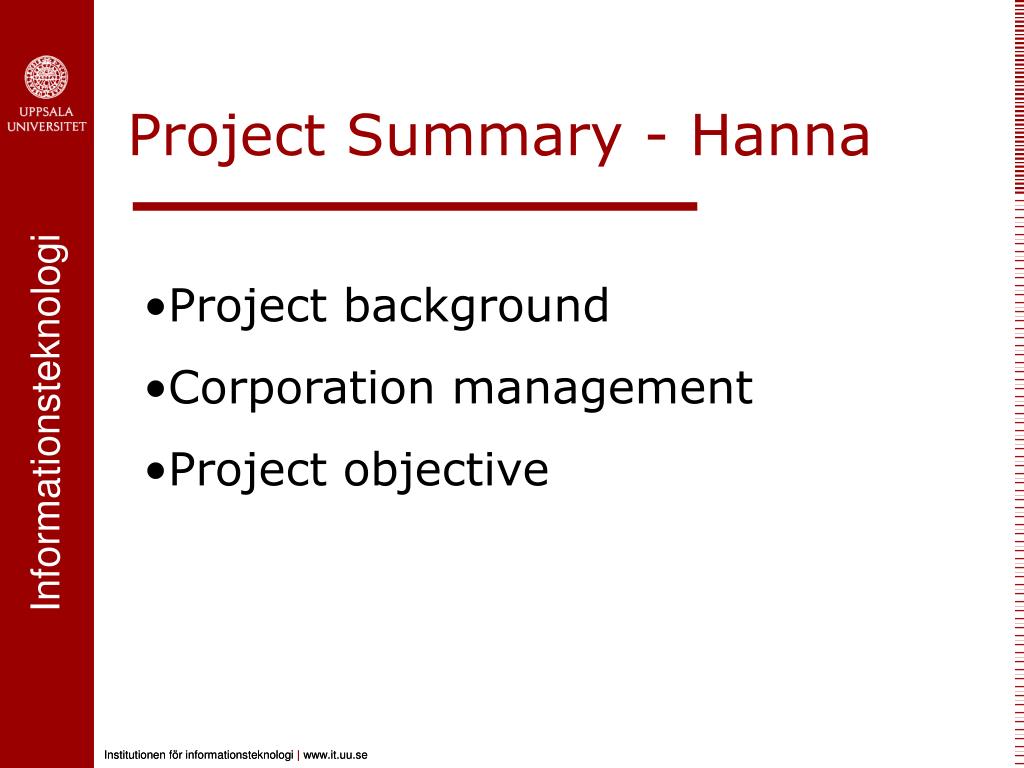 UPPSALA UNIVERSITET

Informationsteknologi

Project Summary - Hanna

•Project background
•Corporation management
•Project objective

Institutionen för informationsteknologi | www.it.uu.se